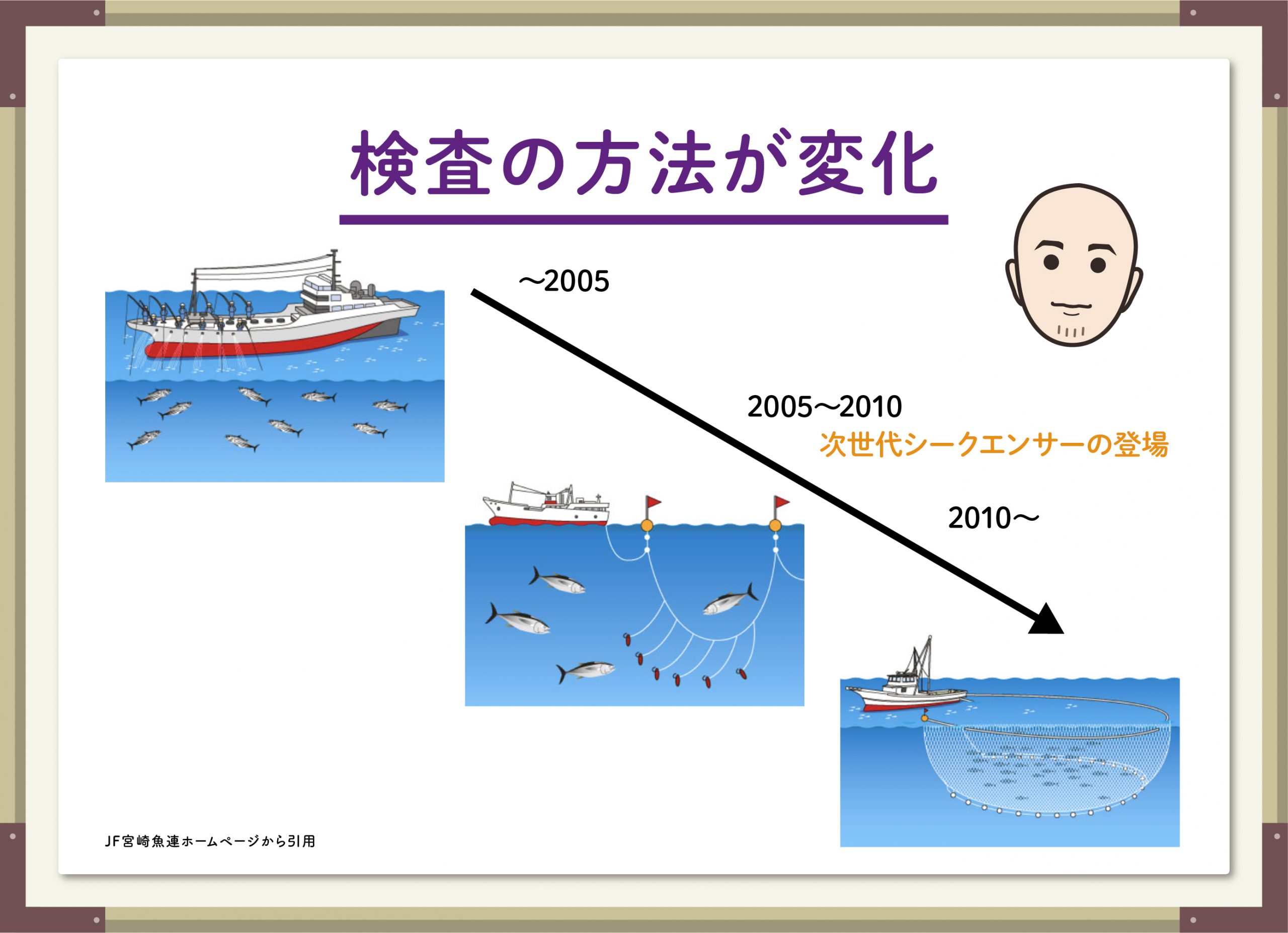 検査の方法が変化

〜2005

2005〜2010
次世代シークエンサーの登場

2010〜

JF宮崎魚連ホームページから引用